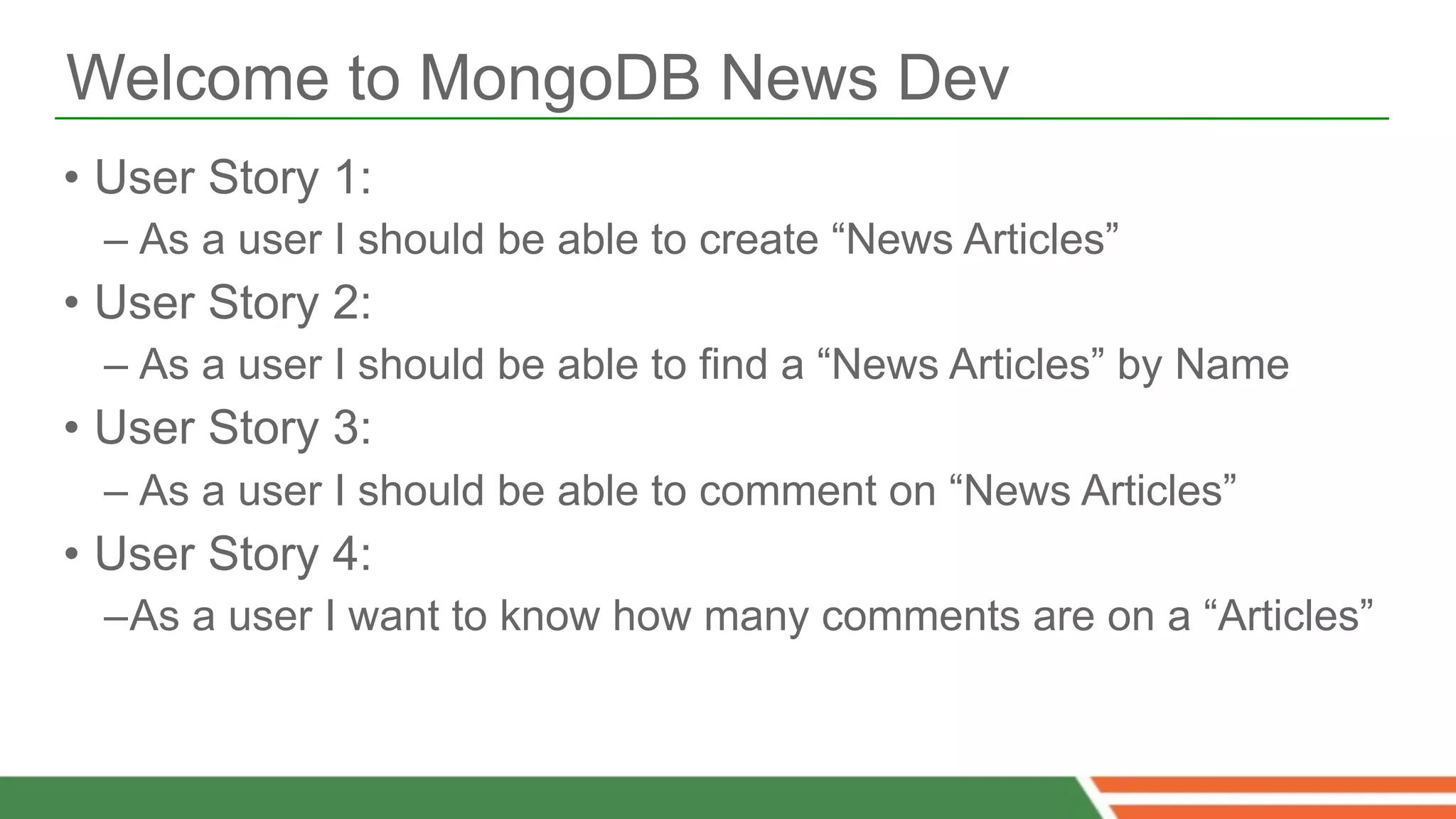 Welcome to MongoDB News Dev

• User Story 1:
  – As a user I should be able to create “News Articles”
• User Story 2:
  – As a user I should be able to find a “News Articles” by Name
• User Story 3:
  – As a user I should be able to comment on “News Articles”
• User Story 4:
  –As a user I want to know how many comments are on a “Articles”